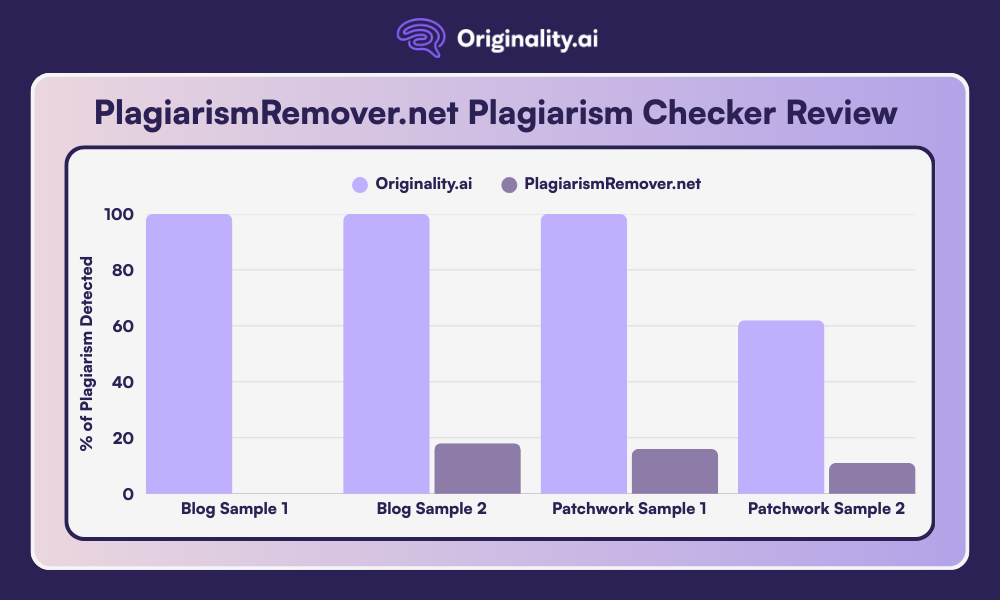 Originality.ai

PlagiarismRemover.net Plagiarism Checker Review

Originality.ai PlagiarismRemover.net

% of Plagiarism Detected

100
80
60
40
20
0

Blog Sample 1
Blog Sample 2
Patchwork Sample 1
Patchwork Sample 2